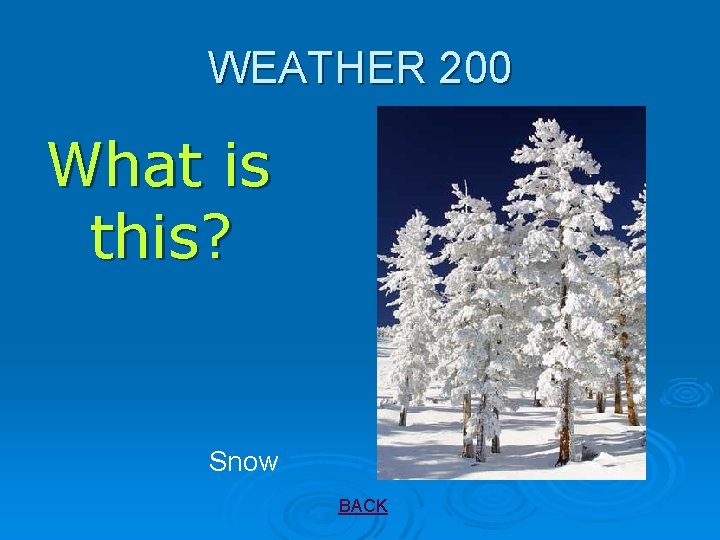 WEATHER 200

What is this?

Snow

BACK